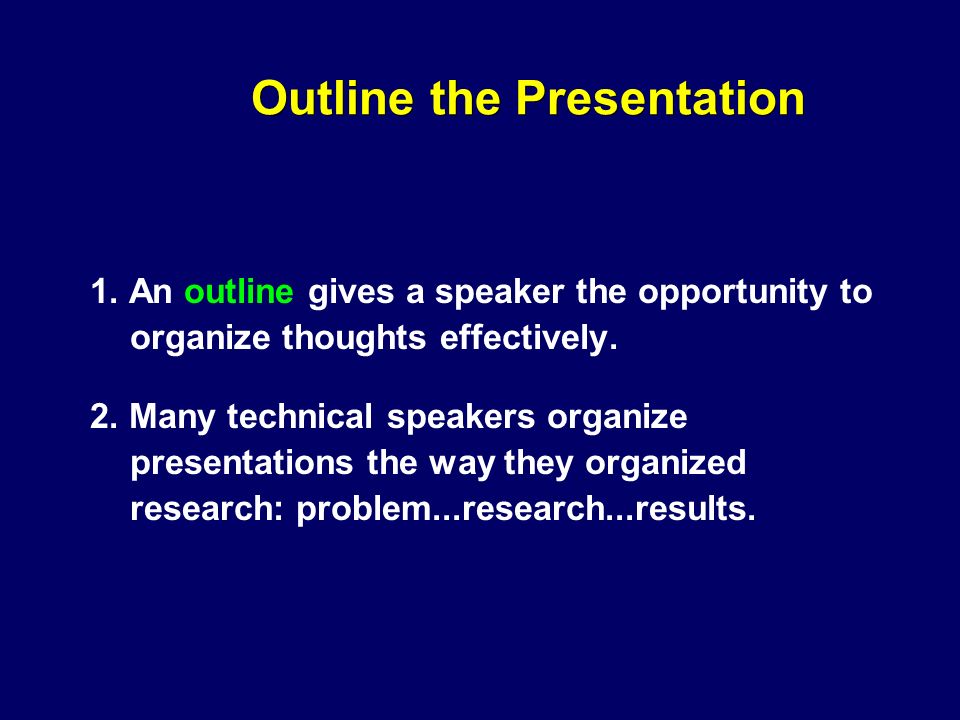 Outline the Presentation

1. An outline gives a speaker the opportunity to organize thoughts effectively.

2. Many technical speakers organize presentations the way they organized research: problem...research...results.